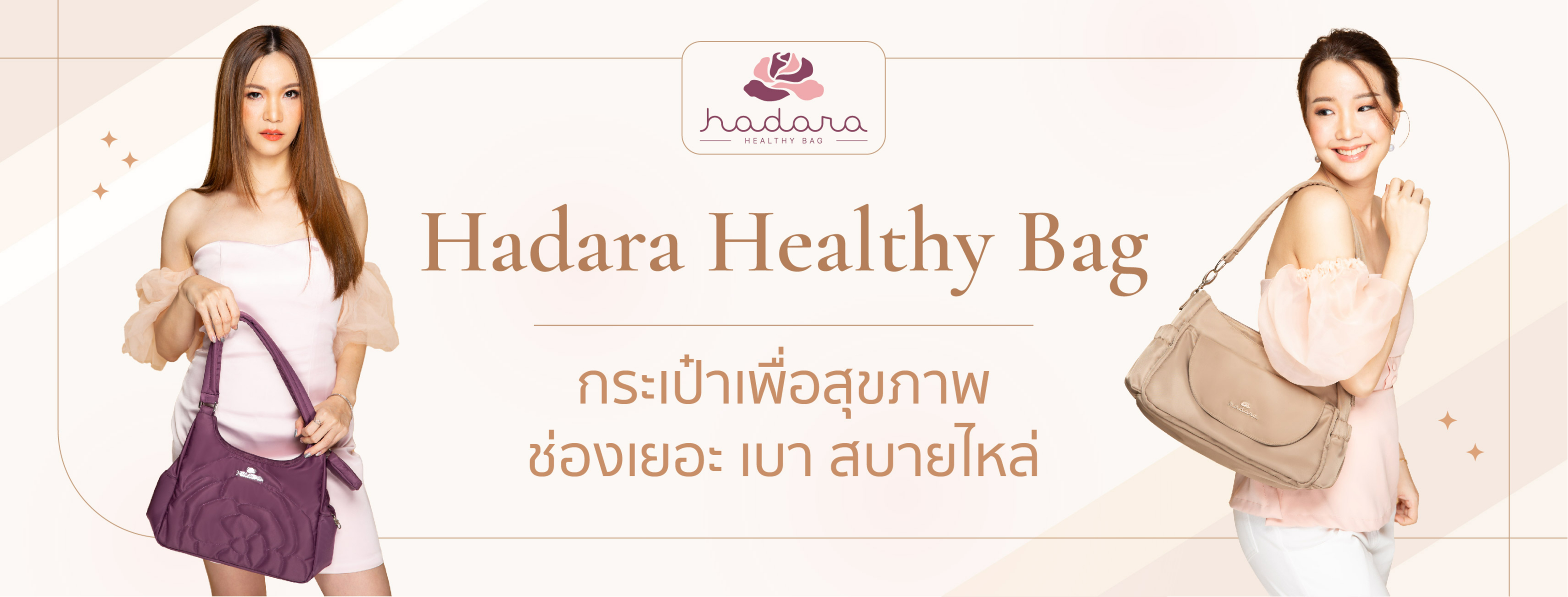 hadara
HEALTHY BAG

Hadara Healthy Bag

กระเป๋าเพื่อสุขภาพ
ช่องเยอะ เบา สบายไหล่